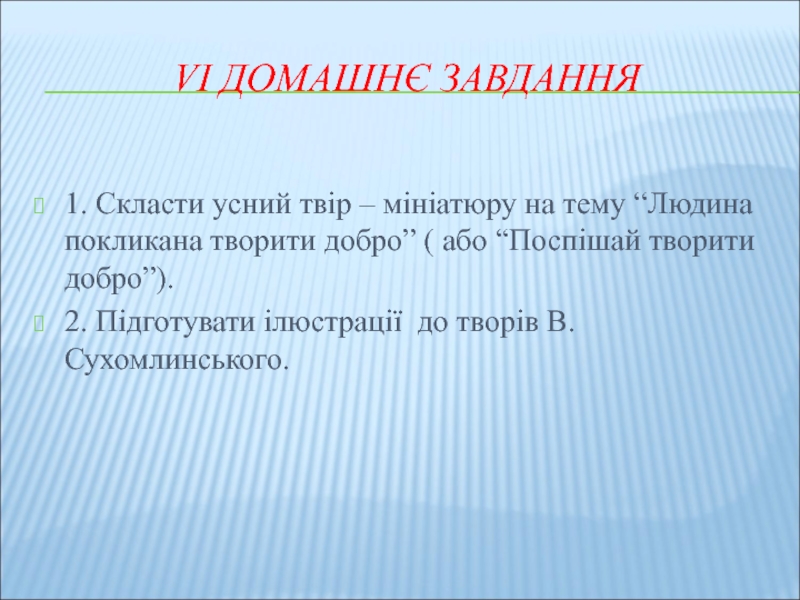 VI ДОМАШНЄ ЗАВДАННЯ

1. Скласти усний твір – мініатюру на тему “Людина покликана творити добро” ( або “Поспішай творити добро”).

2. Підготувати ілюстрації до творів В. Сухомлинського.